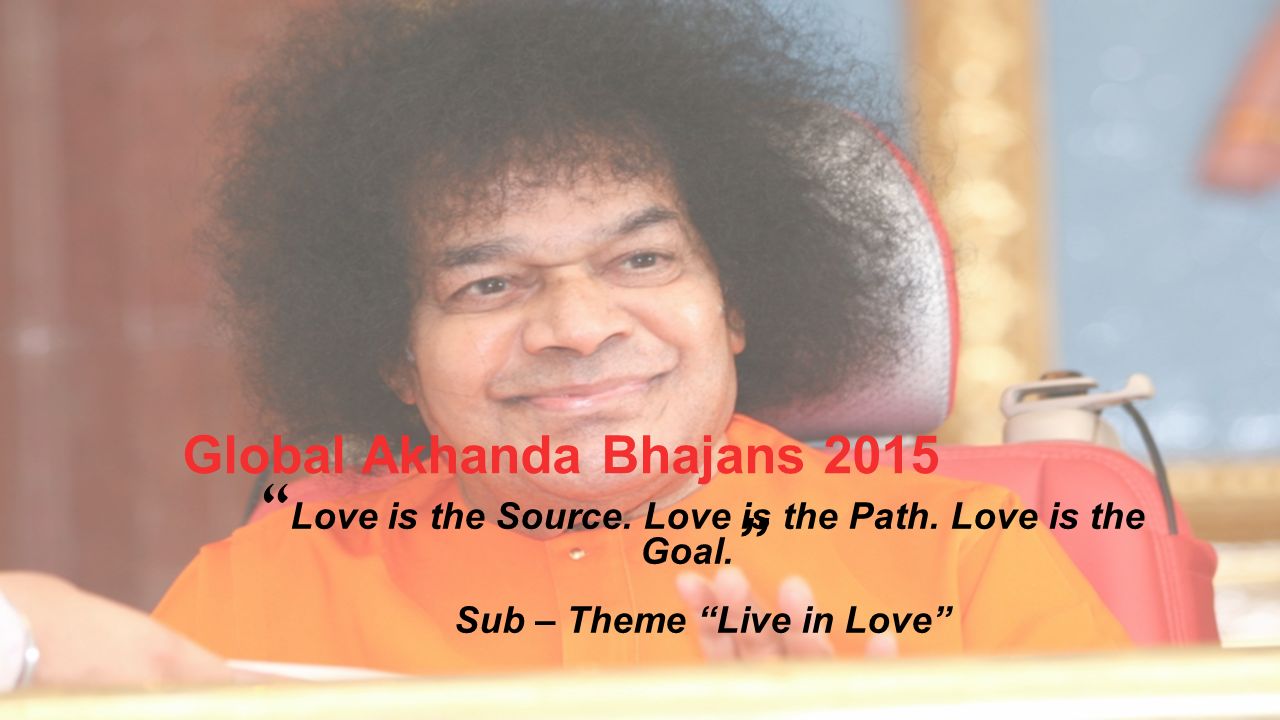 Global Akhanda Bhajans 2015

“Love is the Source. Love is the Path. Love is the Goal.”

Sub – Theme “Live in Love”